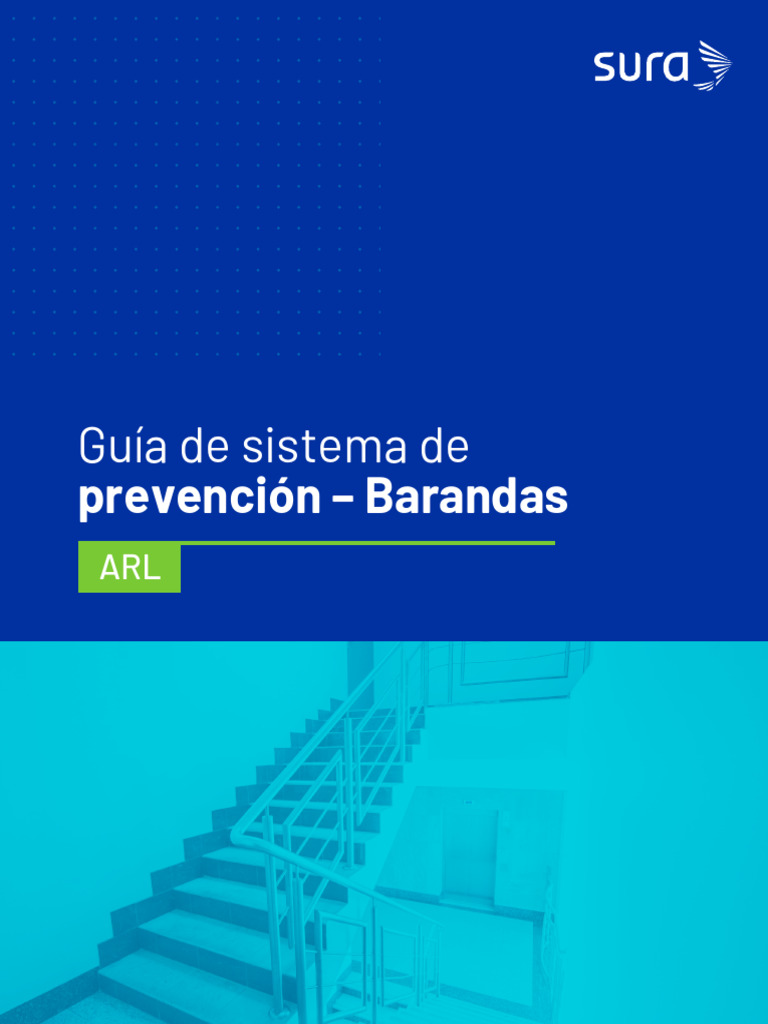 sura

Guía de sistema de
prevención – Barandas

ARL